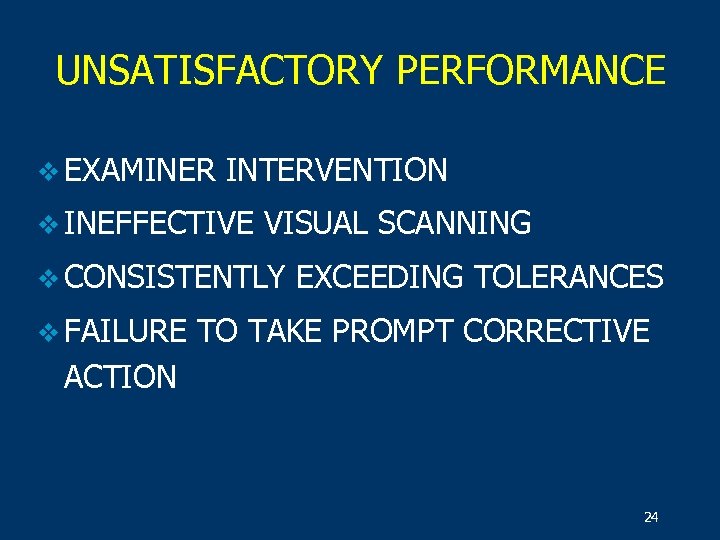 UNSATISFACTORY PERFORMANCE

❖ EXAMINER INTERVENTION

❖ INEFFECTIVE VISUAL SCANNING

❖ CONSISTENTLY EXCEEDING TOLERANCES

❖ FAILURE TO TAKE PROMPT CORRECTIVE ACTION

24